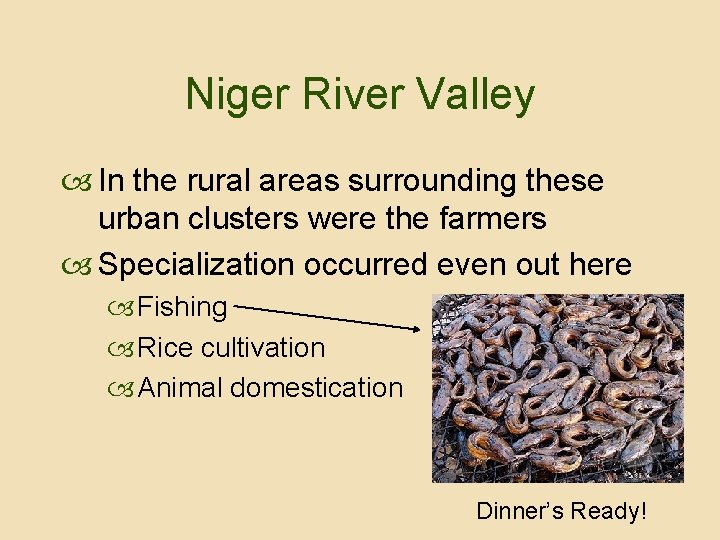 Niger River Valley

In the rural areas surrounding these urban clusters were the farmers

Specialization occurred even out here

Fishing

Rice cultivation

Animal domestication

Dinner's Ready!